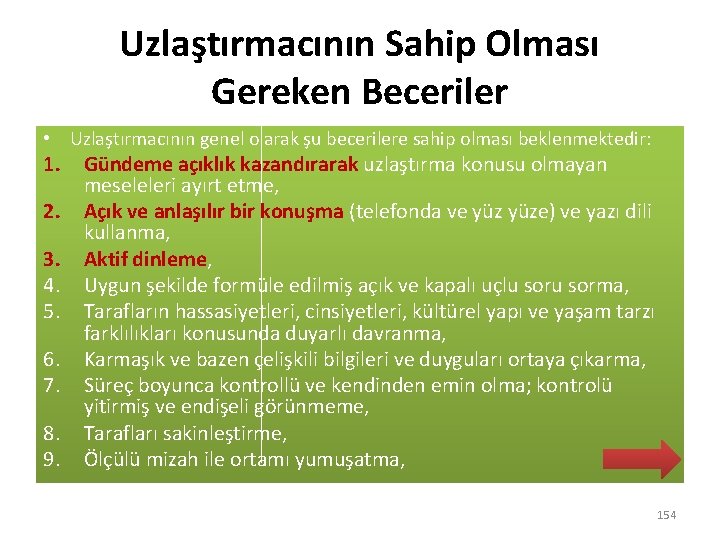 Uzlaştırmacının Sahip Olması Gereken Beceriler

• Uzlaştırmacının genel olarak şu becerilere sahip olması beklenmektedir:
1. Gündeme açıklık kazandırarak uzlaştırma konusu olmayan meseleleri ayırt etme,
2. Açık ve anlaşılır bir konuşma (telefonda ve yüz yüze) ve yazı dili kullanma,
3. Aktif dinleme,
4. Uygun şekilde formüle edilmiş açık ve kapalı uçlu soru sorma,
5. Tarafların hassasiyetleri, cinsiyetleri, kültürel yapı ve yaşam tarzı farklılıkları konusunda duyarlı davranma,
6. Karmaşık ve bazen çelişkili bilgileri ve duyguları ortaya çıkarma,
7. Süreç boyunca kontrollü ve kendinden emin olma; kontrolü yitirmiş ve endişeli görünmeme,
8. Tarafları sakinleştirme,
9. Ölçülü mizah ile ortamı yumuşatma,

154